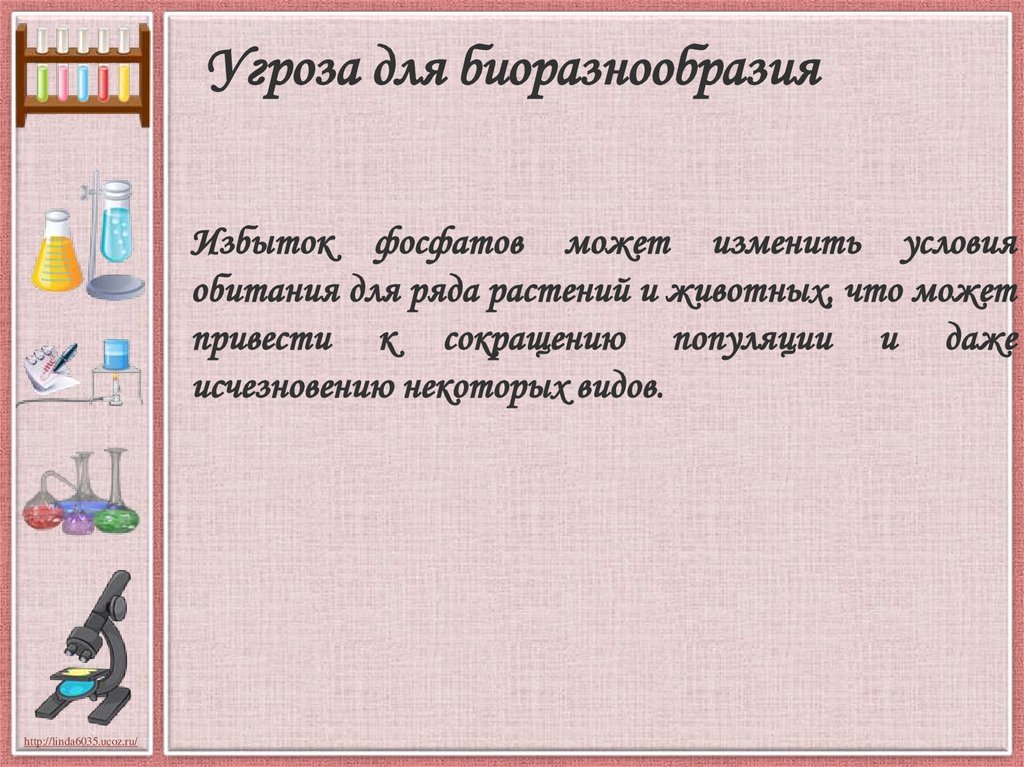 Угроза для биоразнообразия

Избыток фосфатов может изменить условия обитания для ряда растений и животных, что может привести к сокращению популяции и даже исчезновению некоторых видов.

http://linda6035.ucoz.ru/